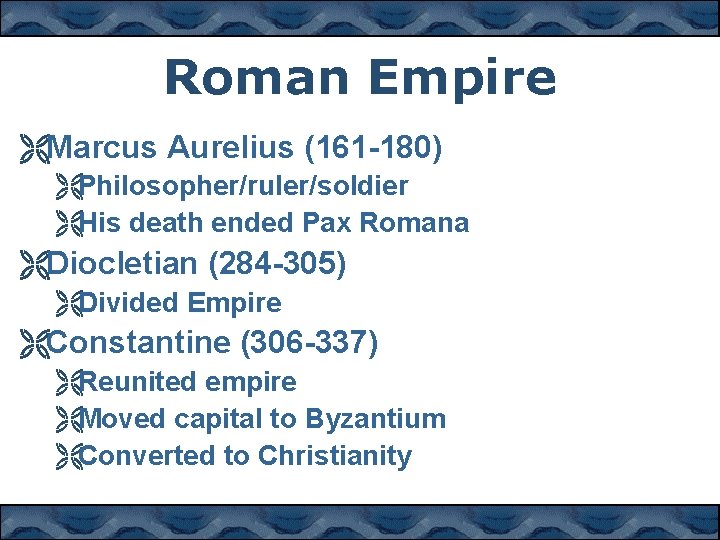 Roman Empire

Marcus Aurelius (161-180)

Philosopher/ruler/soldier

His death ended Pax Romana

Diocletian (284-305)

Divided Empire

Constantine (306-337)

Reunited empire

Moved capital to Byzantium

Converted to Christianity